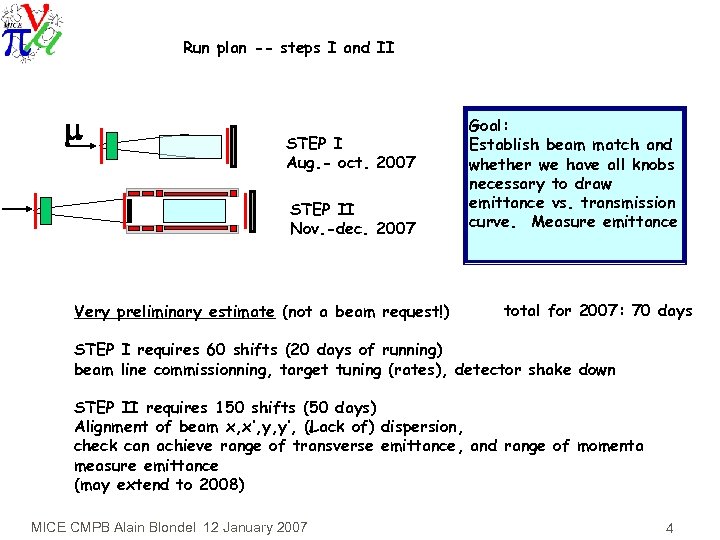 MICE

Run plan -- steps I and II

$\mu$

STEP I
Aug.- oct. 2007

STEP II
Nov.-dec. 2007

Goal:
Establish beam match and whether we have all knobs necessary to draw emittance vs. transmission curve. Measure emittance

Very preliminary estimate (not a beam request!)

total for 2007: 70 days

STEP I requires 60 shifts (20 days of running)
beam line commissionning, target tuning (rates), detector shake down

STEP II requires 150 shifts (50 days)
Alignment of beam x,x',y,y', (Lack of) dispersion,
check can achieve range of transverse emittance, and range of momenta
measure emittance
(may extend to 2008)

MICE CMPB Alain Blondel 12 January 2007

4